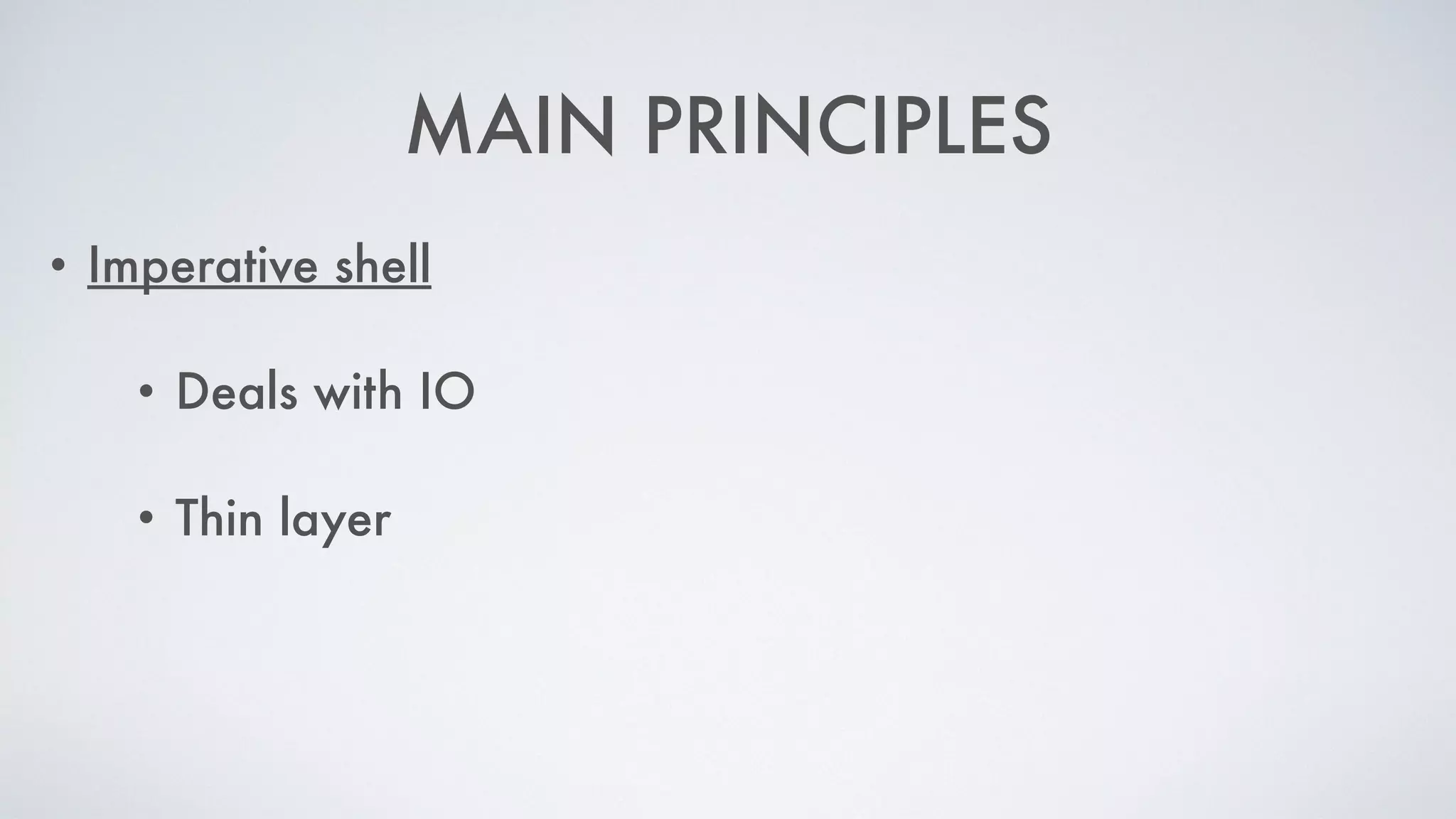 MAIN PRINCIPLES

• Imperative shell

• Deals with IO

• Thin layer